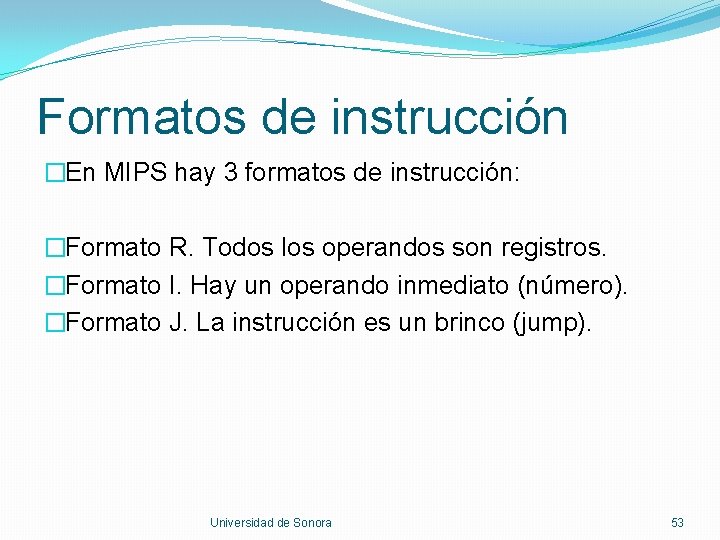 Formatos de instrucción

□En MIPS hay 3 formatos de instrucción:

□Formato R. Todos los operandos son registros.
□Formato I. Hay un operando inmediato (número).
□Formato J. La instrucción es un brinco (jump).

Universidad de Sonora

53